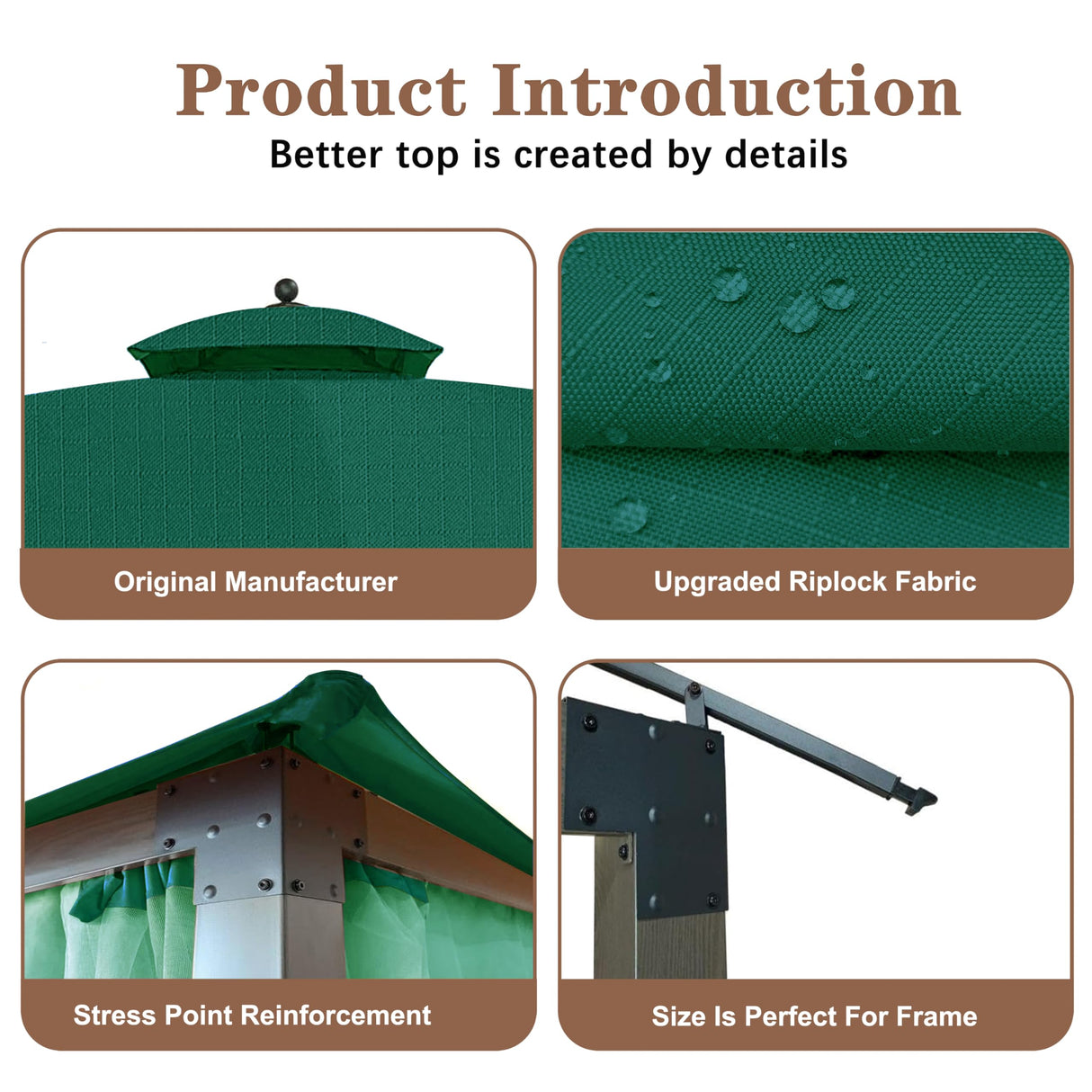 Product Introduction
Better top is created by details

Original Manufacturer

Upgraded Riplock Fabric

Stress Point Reinforcement

Size Is Perfect For Frame